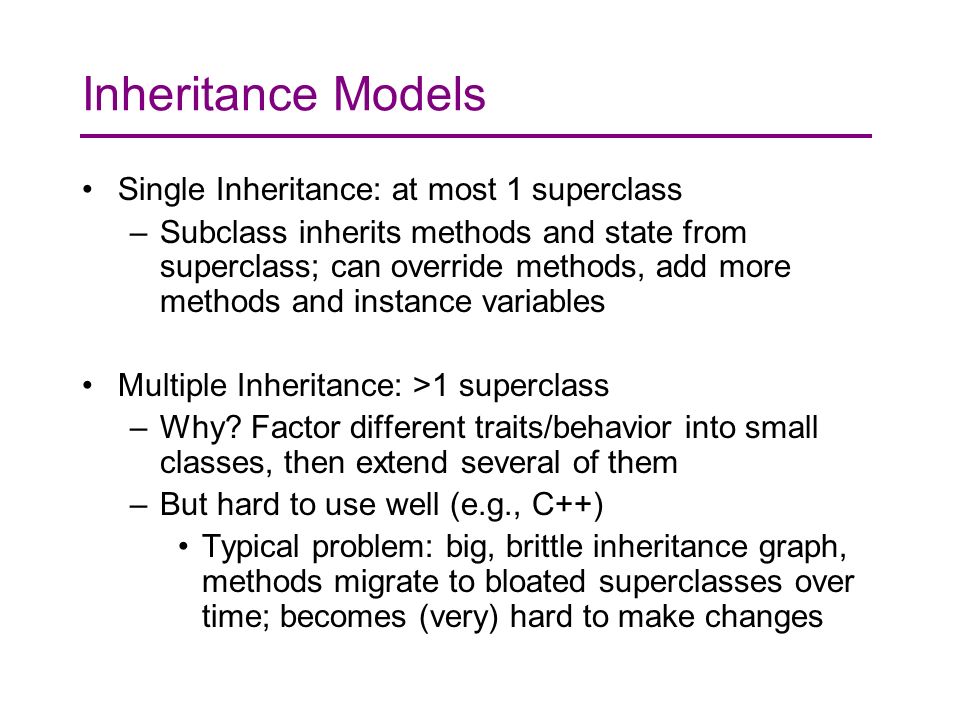 Inheritance Models

• Single Inheritance: at most 1 superclass
– Subclass inherits methods and state from superclass; can override methods, add more methods and instance variables

• Multiple Inheritance: >1 superclass
– Why? Factor different traits/behavior into small classes, then extend several of them
– But hard to use well (e.g., C++)
• Typical problem: big, brittle inheritance graph, methods migrate to bloated superclasses over time; becomes (very) hard to make changes